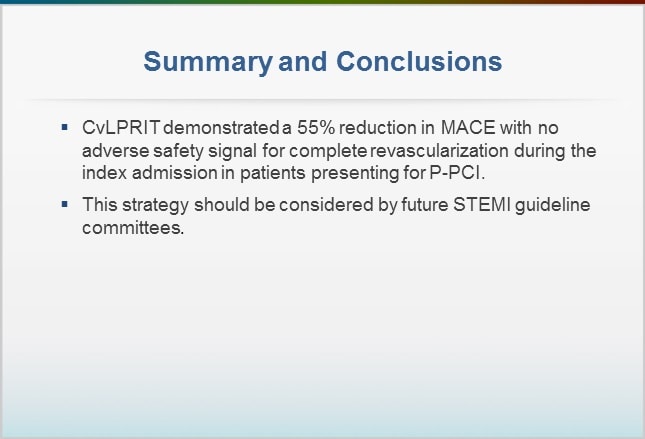 Summary and Conclusions

▪ CvLPRIT demonstrated a 55% reduction in MACE with no adverse safety signal for complete revascularization during the index admission in patients presenting for P-PCI.

▪ This strategy should be considered by future STEMI guideline committees.